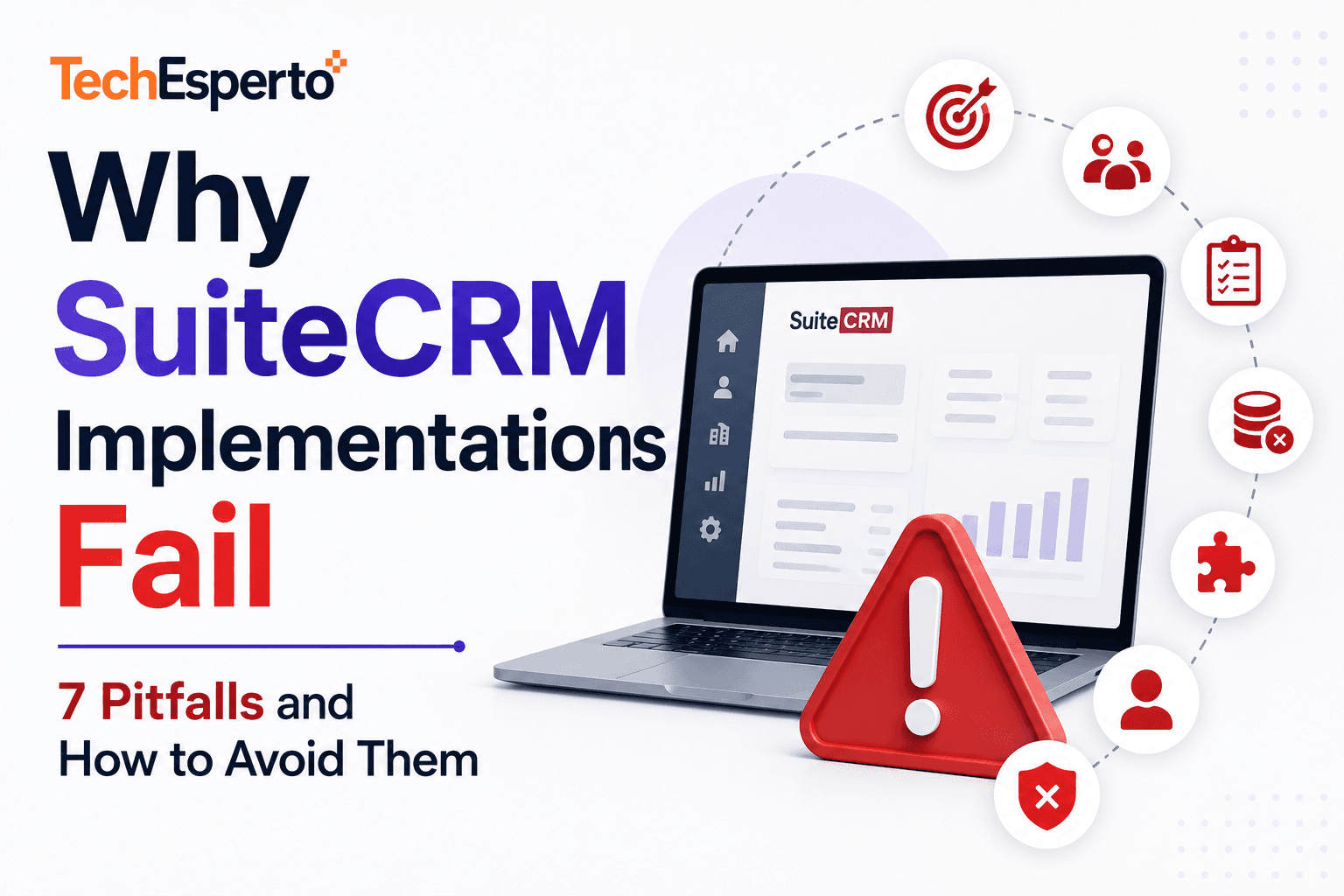 TechEsperto

Why SuiteCRM Implementations Fail

7 Pitfalls and How to Avoid Them

SuiteCRM